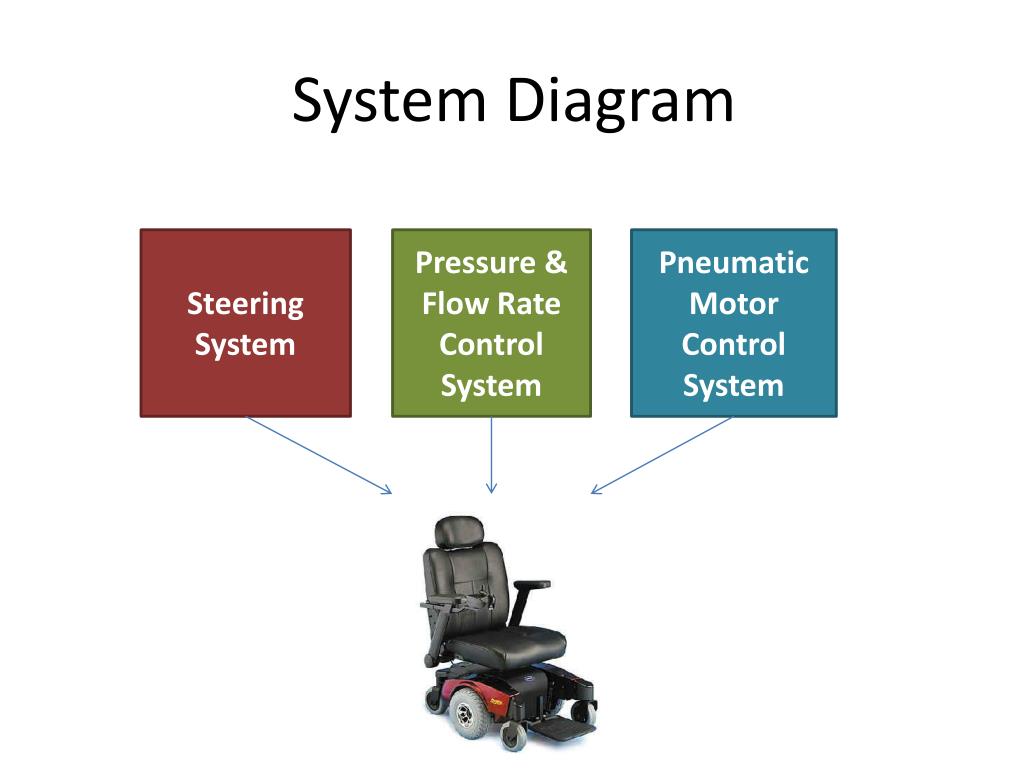 System Diagram

Steering System

Pressure & Flow Rate Control System

Pneumatic Motor Control System